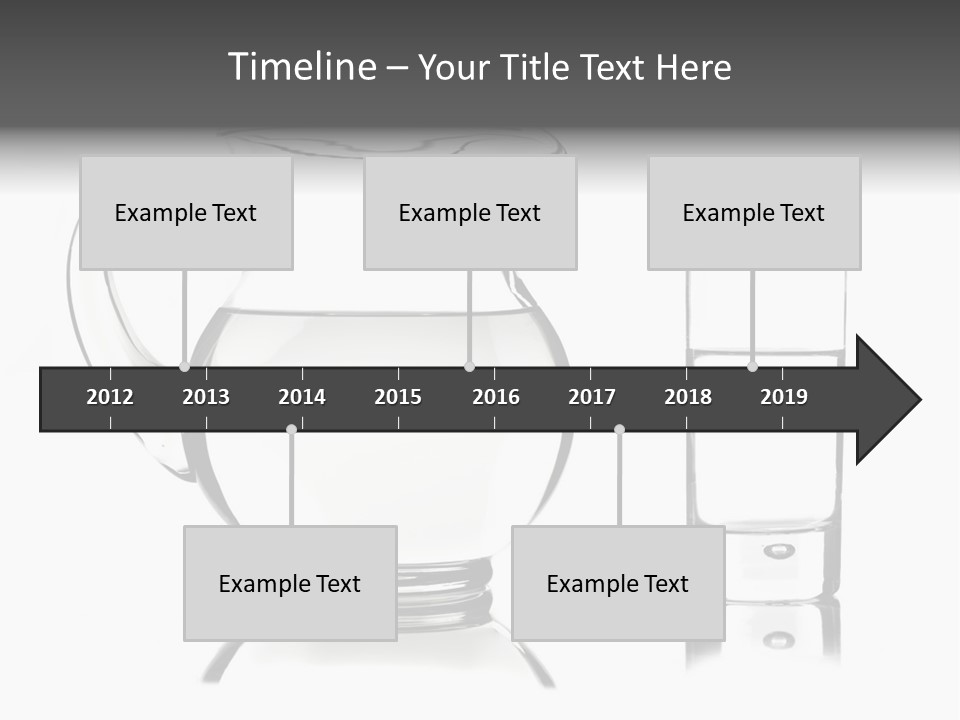 Timeline – Your Title Text Here

Example Text

Example Text

Example Text

2012 2013 2014 2015 2016 2017 2018 2019

Example Text

Example Text